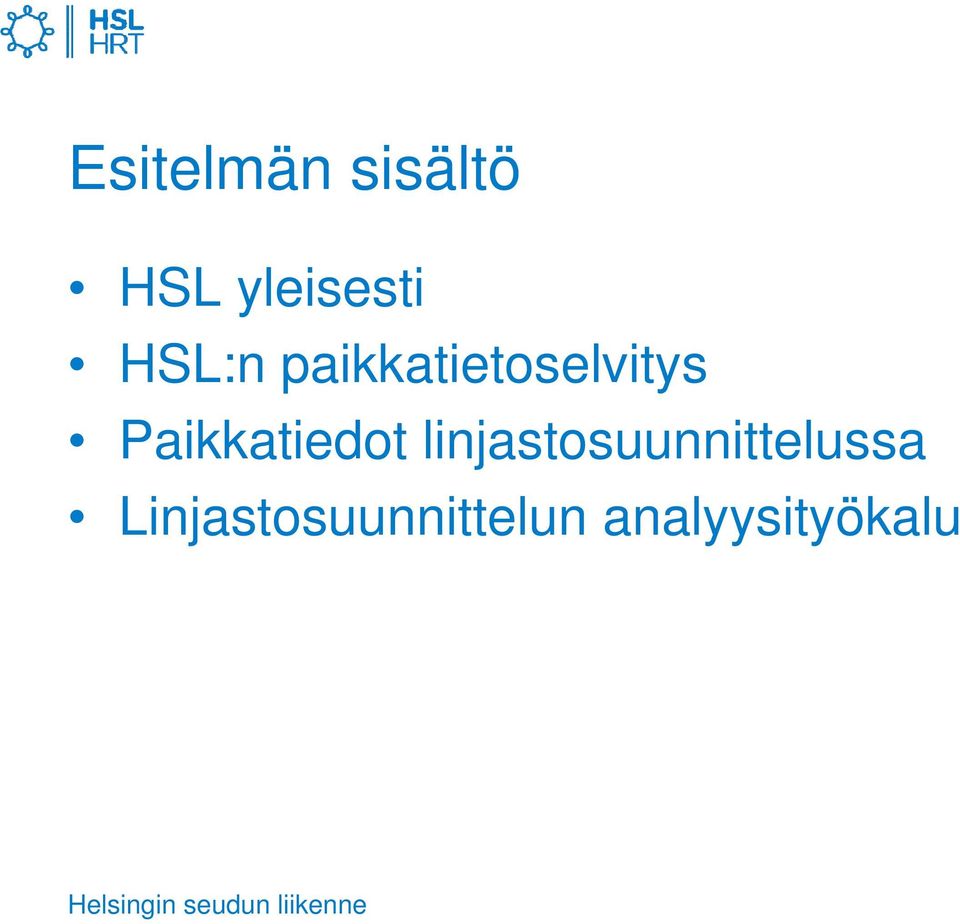 HSL
HRT

Esitelmän sisältö

• HSL yleisesti
• HSL:n paikkatietoselvitys
• Paikkatiedot linjastosuunnittelussa
• Linjastosuunnittelun analyysityökalu

Helsingin seudun liikenne